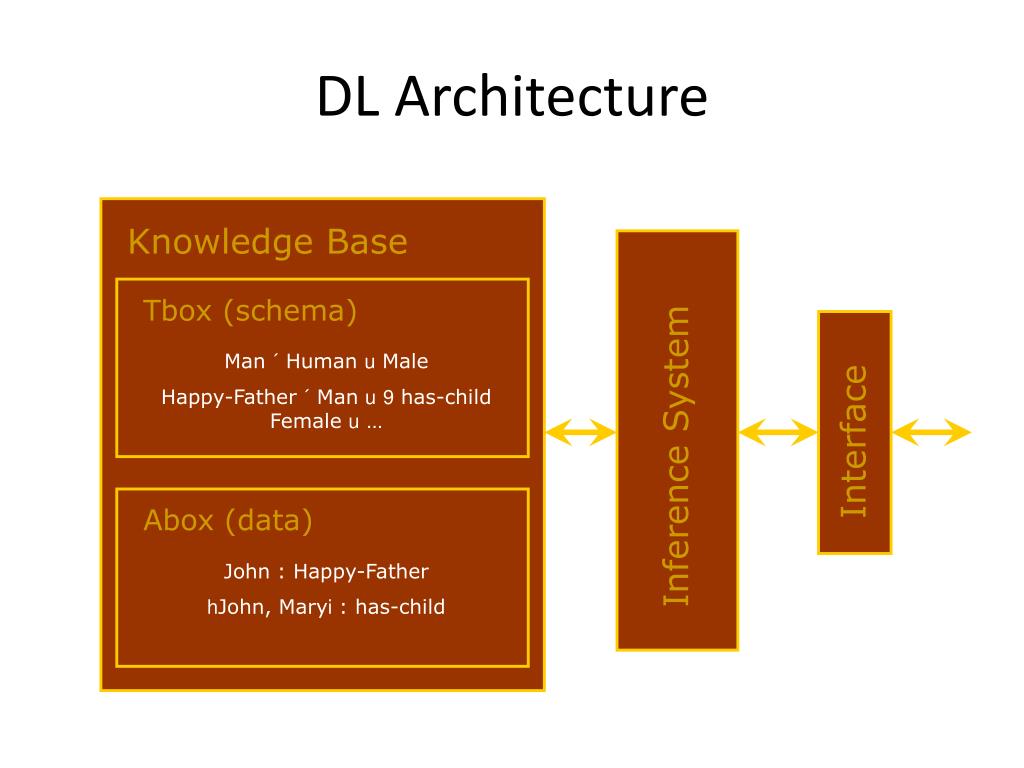 DL Architecture

Knowledge Base

Tbox (schema)

Man ´ Human u Male

Happy-Father ´ Man u 9 has-child Female u …

Abox (data)

John : Happy-Father

hJohn, Maryi : has-child

Inference System

Interface